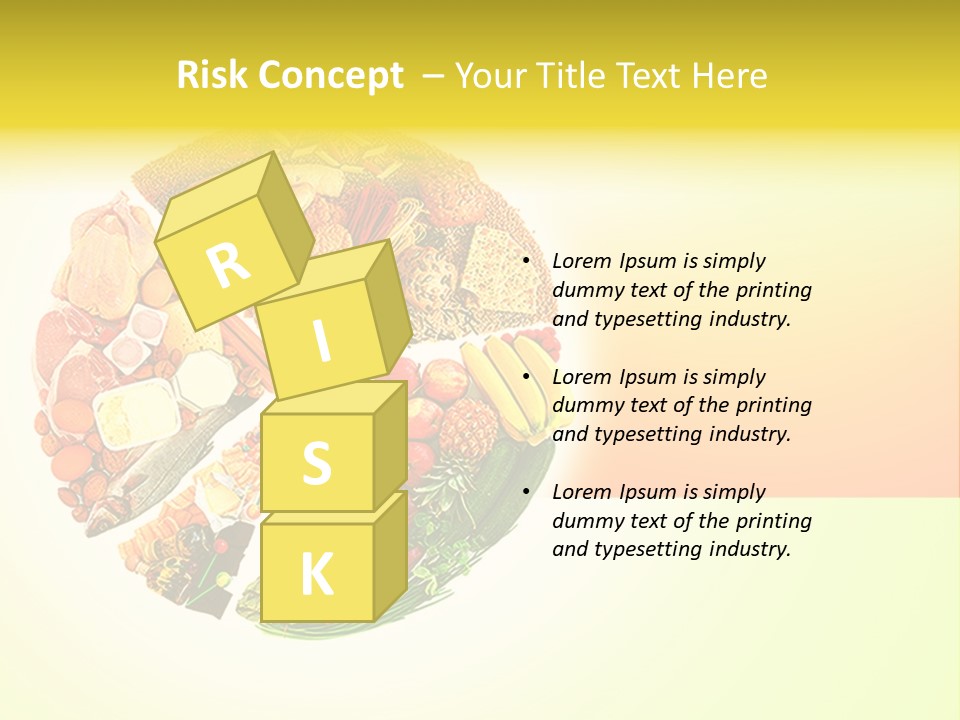 Risk Concept – Your Title Text Here

R
I
S
K

• Lorem Ipsum is simply dummy text of the printing and typesetting industry.

• Lorem Ipsum is simply dummy text of the printing and typesetting industry.

• Lorem Ipsum is simply dummy text of the printing and typesetting industry.